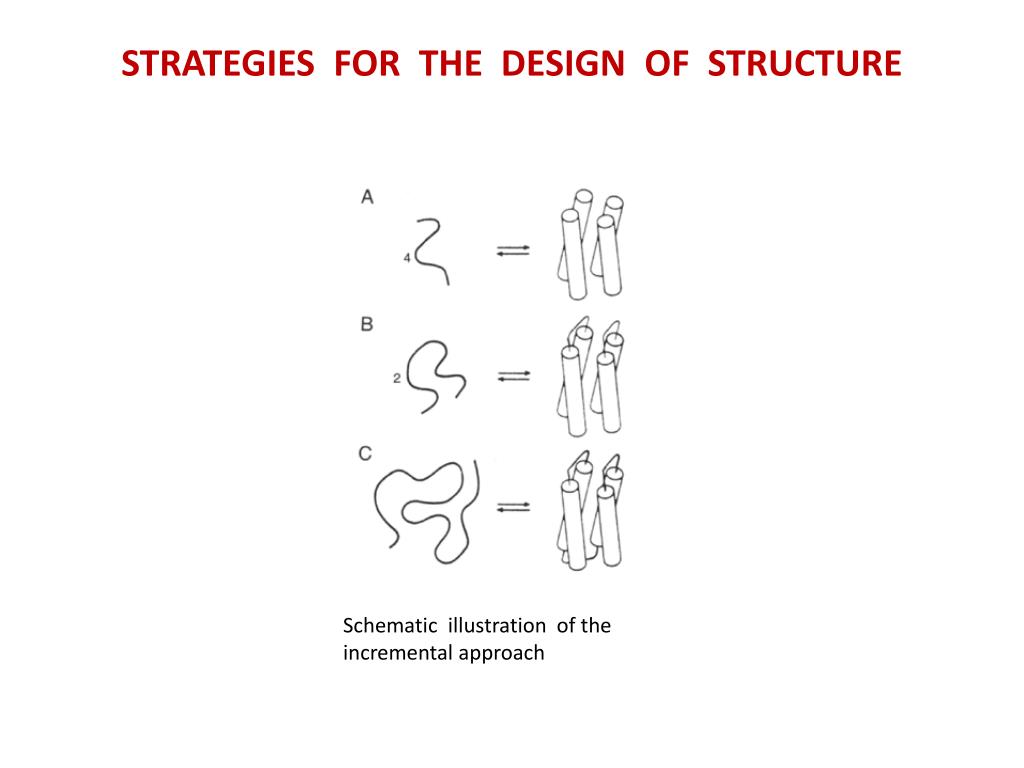 STRATEGIES FOR THE DESIGN OF STRUCTURE

A

4

B

2

C

Schematic illustration of the incremental approach